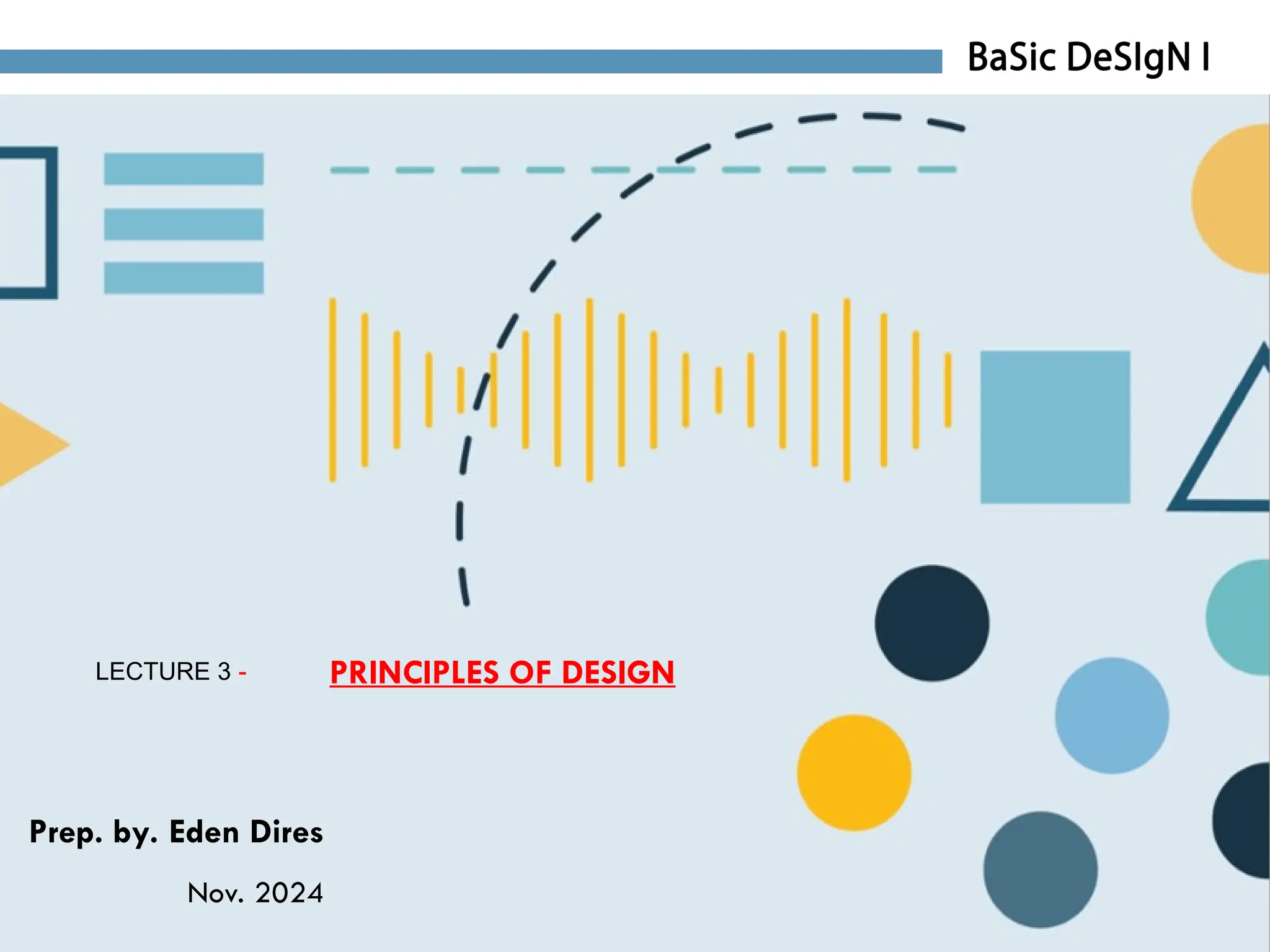 BaSic DeSIgN I

LECTURE 3 - PRINCIPLES OF DESIGN

Prep. by. Eden Dires

Nov. 2024